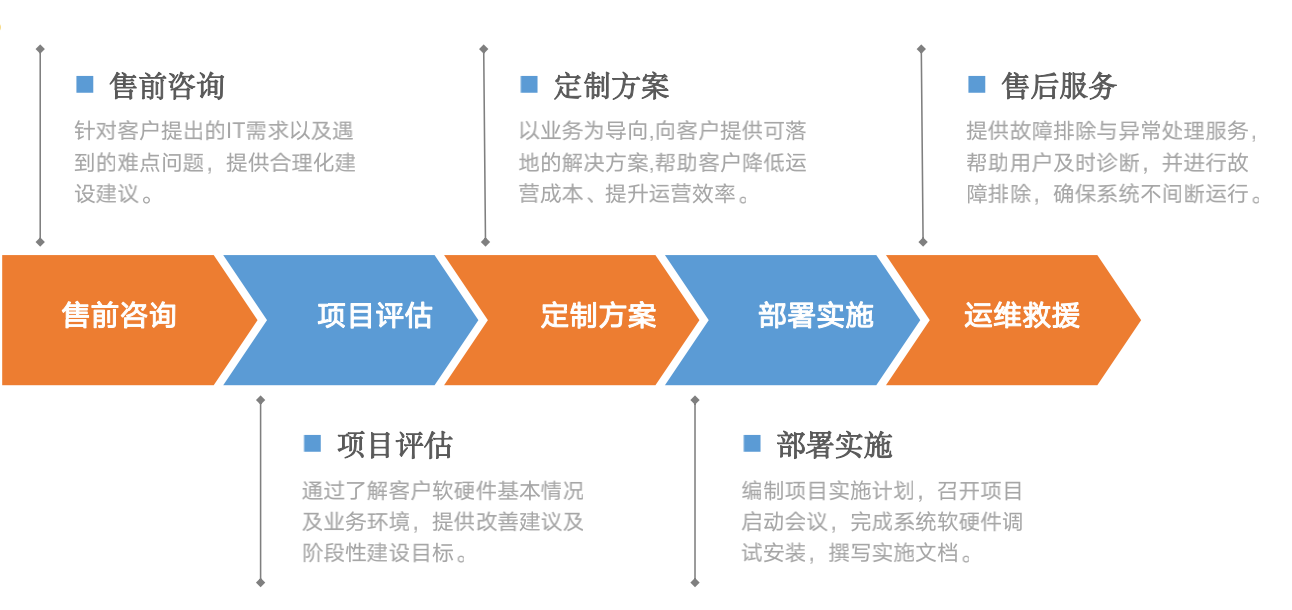 ■ 售前咨询

针对客户提出的IT需求以及遇到的难点问题，提供合理化建设建议。

■ 定制方案

以业务为导向,向客户提供可落地的解决方案,帮助客户降低运营成本、提升运营效率。

■ 售后服务

提供故障排除与异常处理服务，帮助用户及时诊断，并进行故障排除，确保系统不间断运行。

售前咨询

项目评估

定制方案

部署实施

运维救援

■ 项目评估

通过了解客户软硬件基本情况及业务环境，提供改善建议及阶段性建设目标。

■ 部署实施

编制项目实施计划，召开项目启动会议，完成系统软硬件调试安装，撰写实施文档。